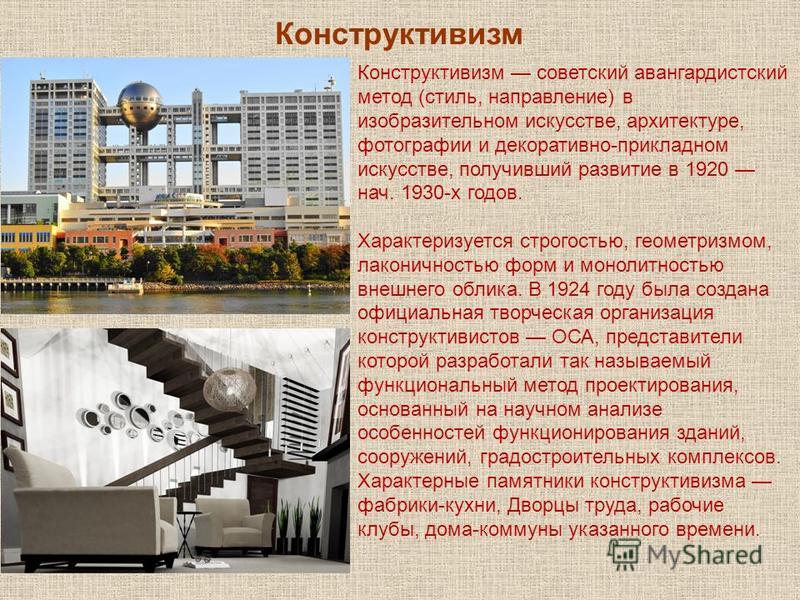 Конструктивизм

Конструктивизм — советский авангардистский метод (стиль, направление) в изобразительном искусстве, архитектуре, фотографии и декоративно-прикладном искусстве, получивший развитие в 1920 — нач. 1930-х годов.

Характеризуется строгостью, геометризмом, лаконичностью форм и монолитностью внешнего облика. В 1924 году была создана официальная творческая организация конструктивистов — ОСА, представители которой разработали так называемый функциональный метод проектирования, основанный на научном анализе особенностей функционирования зданий, сооружений, градостроительных комплексов. Характерные памятники конструктивизма — фабрики-кухни, Дворцы труда, рабочие клубы, дома-коммуны указанного времени.

MyShared